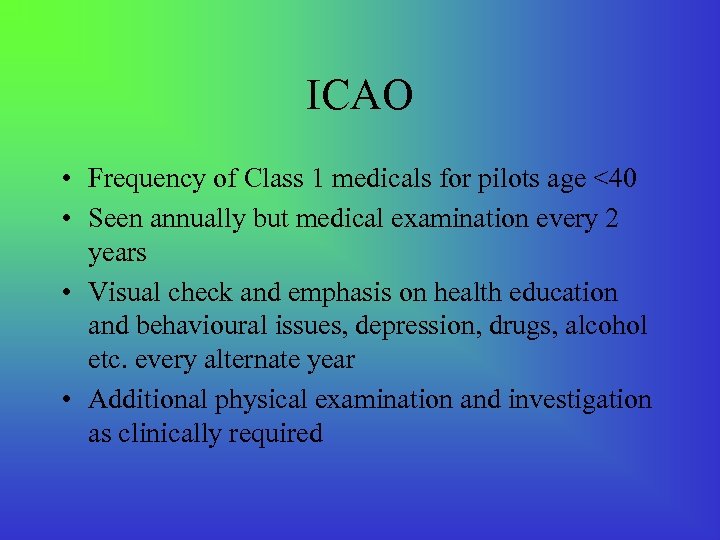 ICAO

• Frequency of Class 1 medicals for pilots age <40

• Seen annually but medical examination every 2 years

• Visual check and emphasis on health education and behavioural issues, depression, drugs, alcohol etc. every alternate year

• Additional physical examination and investigation as clinically required